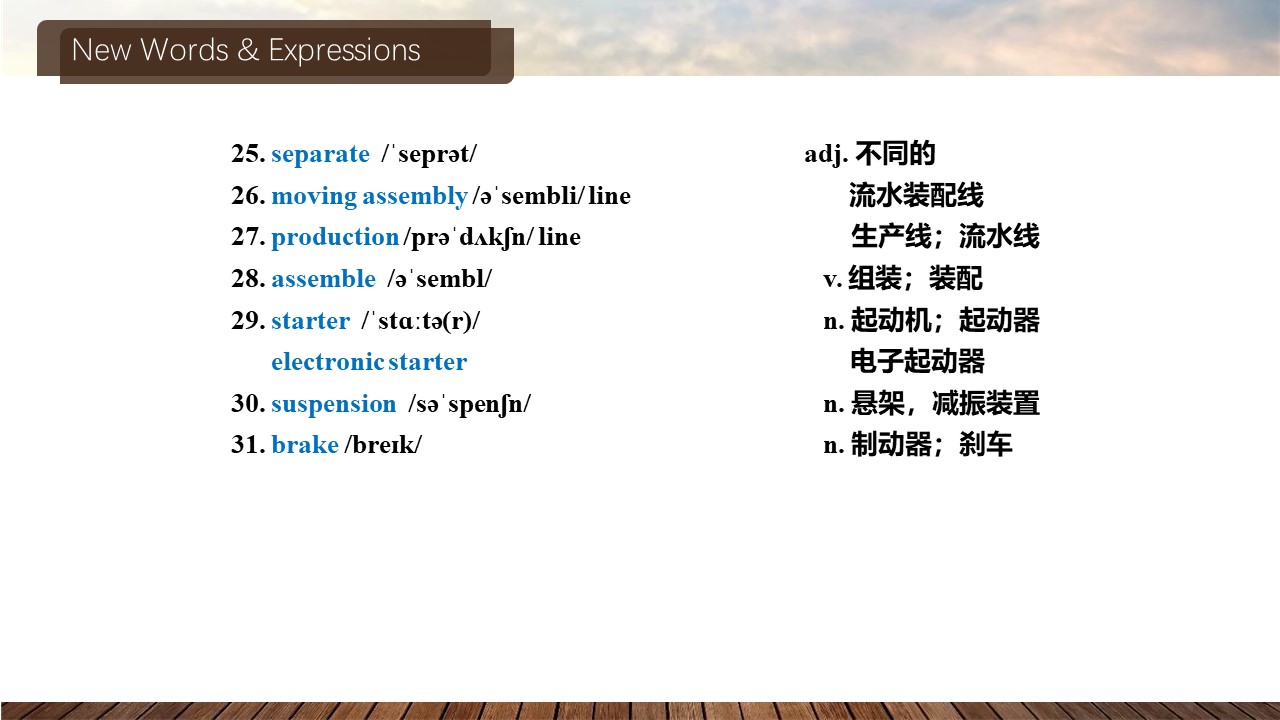 New Words & Expressions

25. separate /ˈseprət/ adj. 不同的

26. moving assembly /əˈsembli/ line 流水装配线

27. production /prəˈdʌkʃn/ line 生产线；流水线

28. assemble /əˈsembl/ v. 组装；装配

29. starter /ˈstɑːtə(r)/ n. 起动机；起动器

electronic starter 电子起动器

30. suspension /səˈspenʃn/ n. 悬架，减振装置

31. brake /breɪk/ n. 制动器；刹车